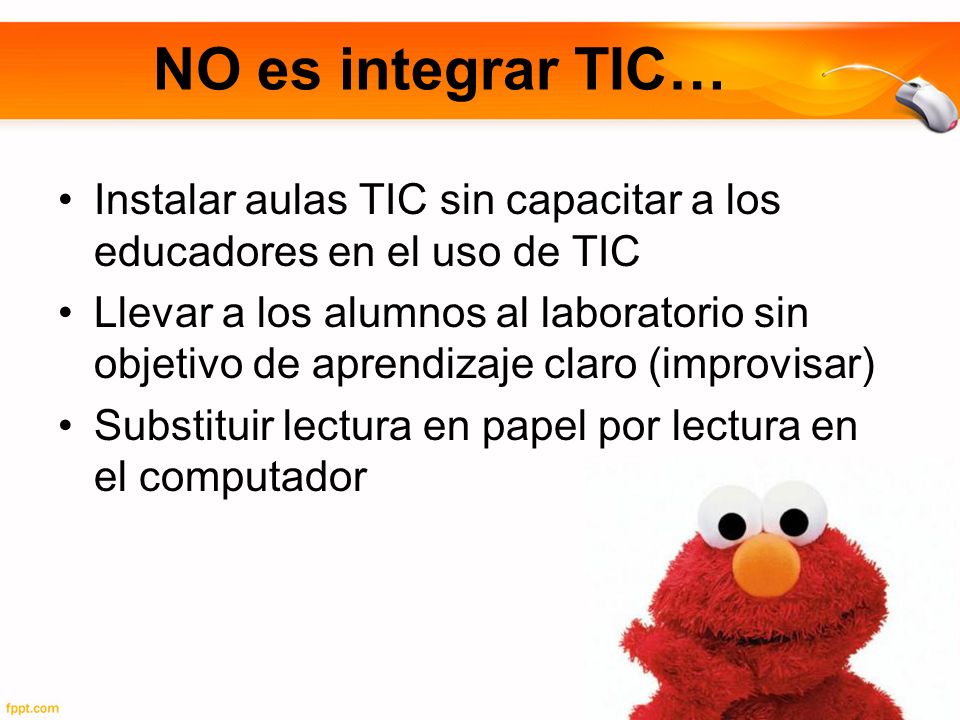 NO es integrar TIC…

• Instalar aulas TIC sin capacitar a los educadores en el uso de TIC
• Llevar a los alumnos al laboratorio sin objetivo de aprendizaje claro (improvisar)
• Substituir lectura en papel por lectura en el computador

fppt.com